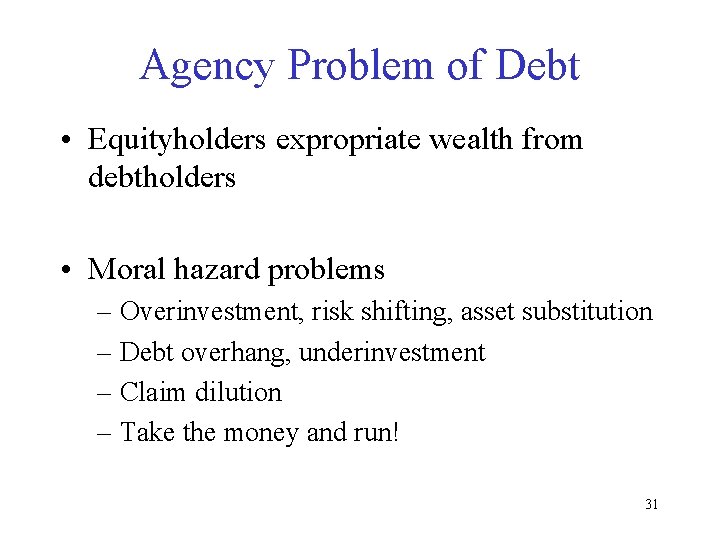 Agency Problem of Debt

• Equityholders expropriate wealth from debtholders

• Moral hazard problems
– Overinvestment, risk shifting, asset substitution
– Debt overhang, underinvestment
– Claim dilution
– Take the money and run!

31